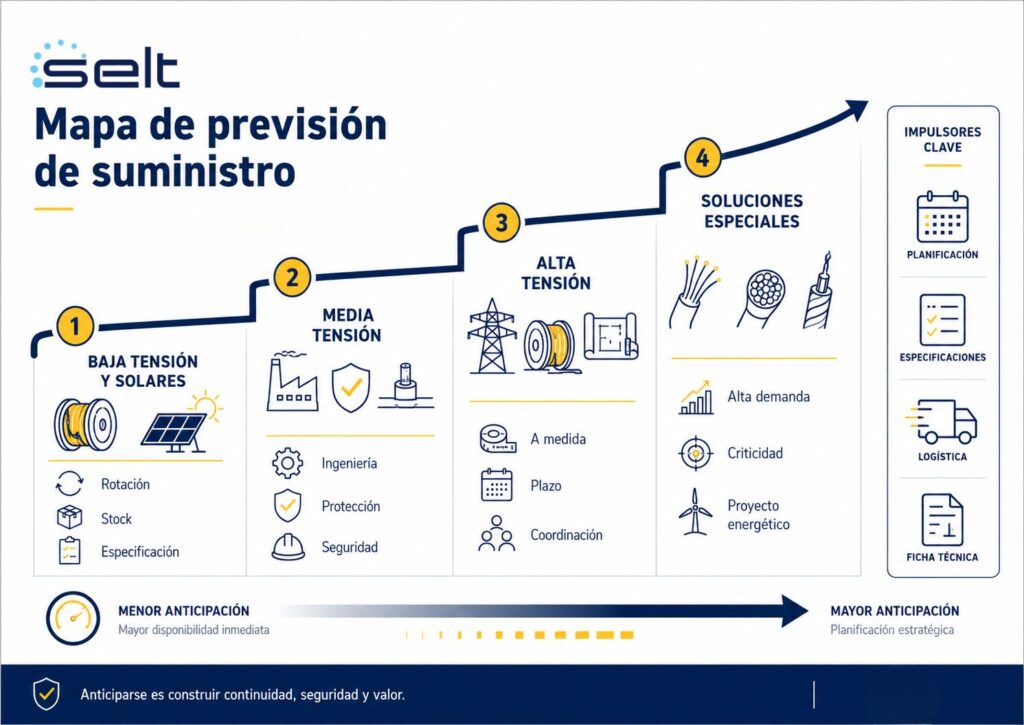 selt

Mapa de previsión de suministro

1
BAJA TENSIÓN Y SOLARES
Rotación
Stock
Especificación

2
MEDIA TENSIÓN
Ingeniería
Protección
Seguridad

3
ALTA TENSIÓN
A medida
Plazo
Coordinación

4
SOLUCIONES ESPECIALES
Alta demanda
Criticidad
Proyecto energético

IMPULSORES CLAVE
PLANIFICACIÓN
ESPECIFICACIONES
LOGÍSTICA
FICHA TÉCNICA

MENOR ANTICIPACIÓN
Mayor disponibilidad inmediata

MAYOR ANTICIPACIÓN
Planificación estratégica

Anticiparse es construir continuidad, seguridad y valor.